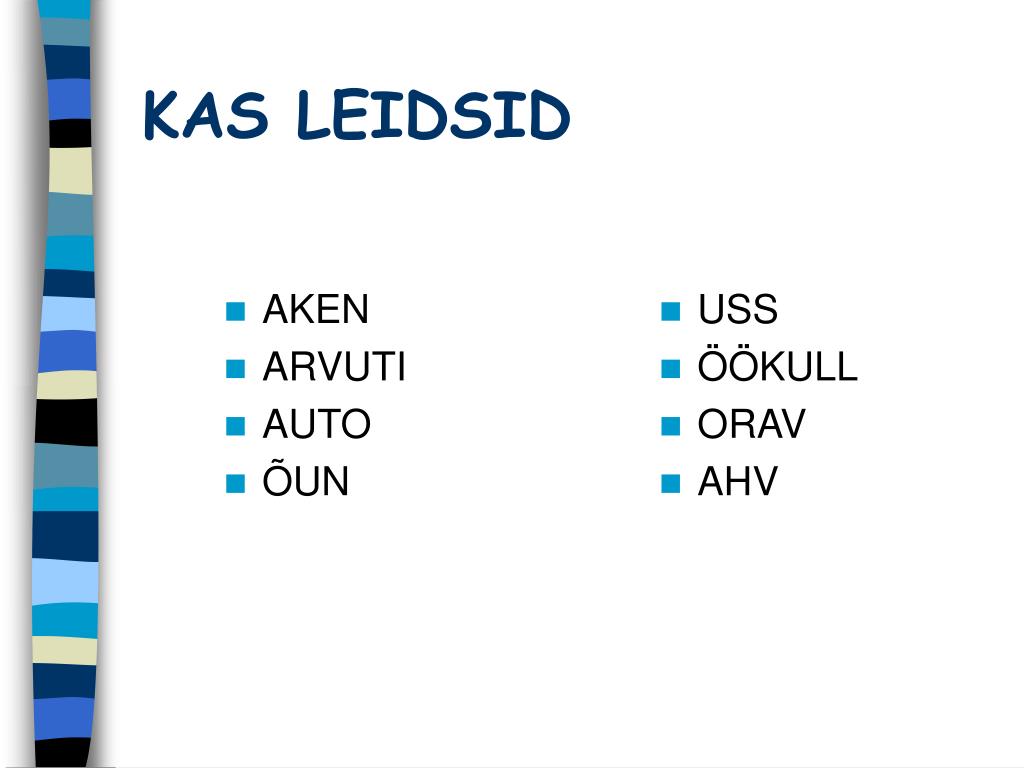 KAS LEIDSID

- AKEN
- ARVUTI
- AUTO
- ÕUN

- USS
- ÖÖKULL
- ORAV
- AHV